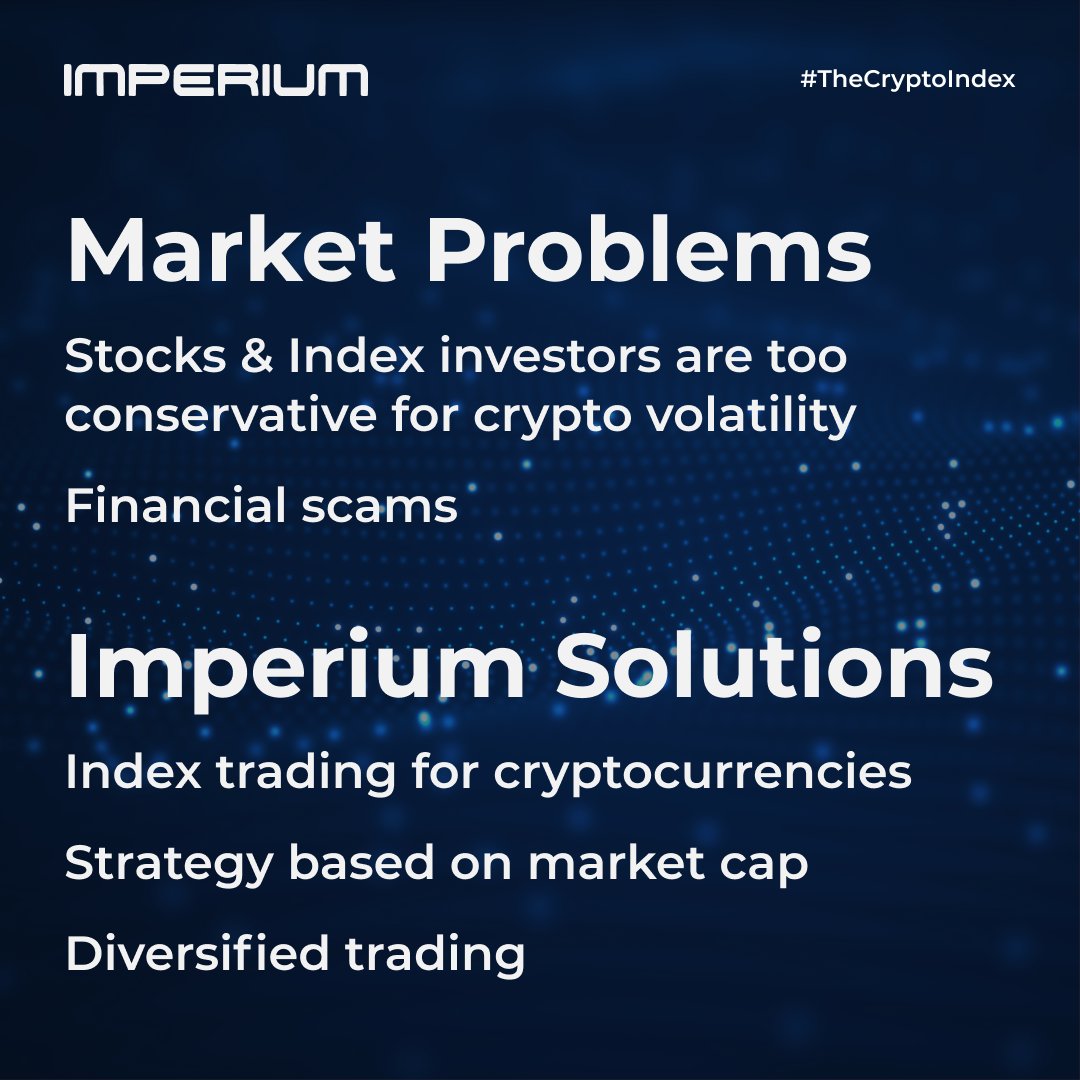 IMPERIUM

#TheCryptoIndex

Market Problems

Stocks & Index investors are too conservative for crypto volatility

Financial scams

Imperium Solutions

Index trading for cryptocurrencies

Strategy based on market cap

Diversified trading